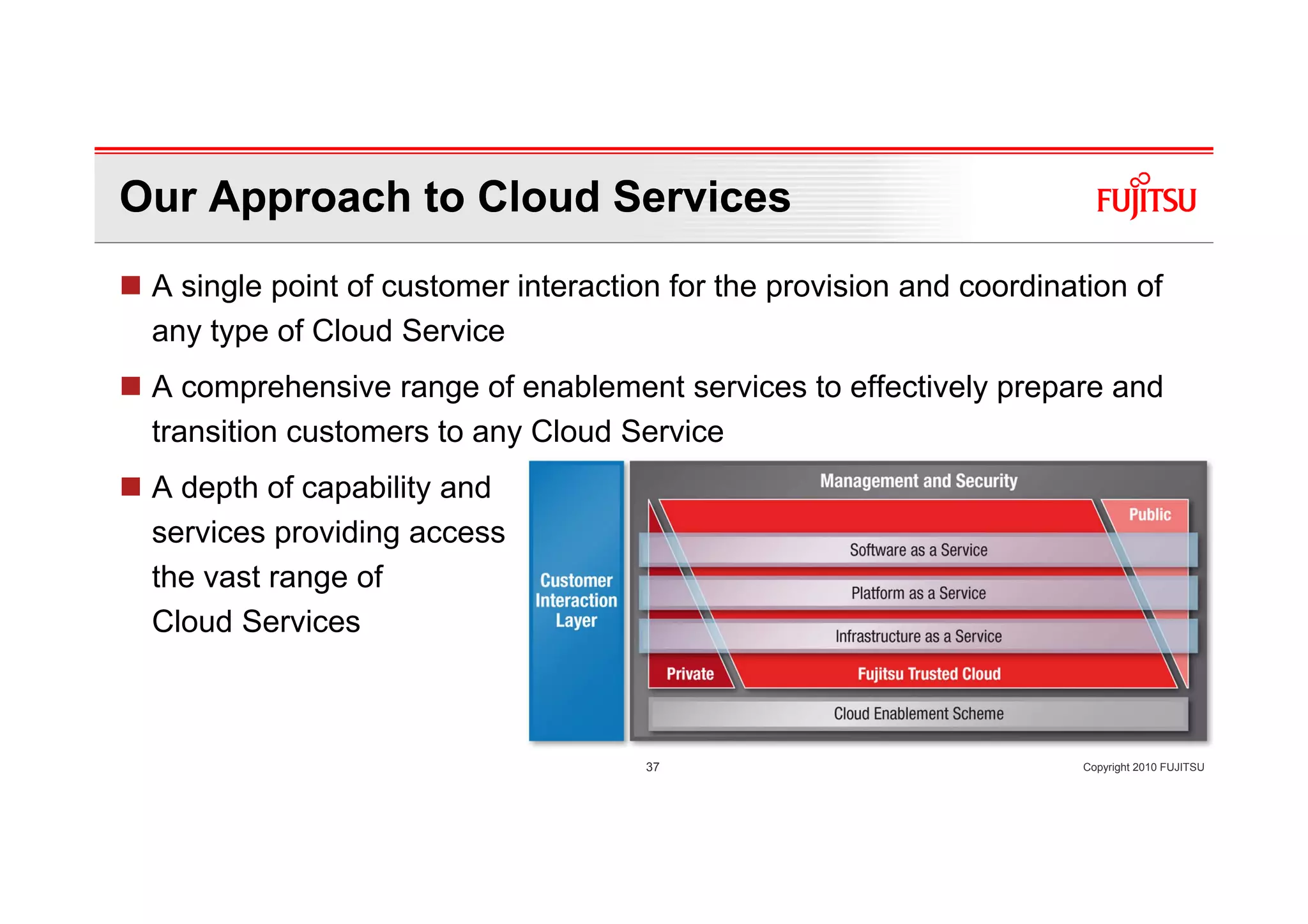 Our Approach to Cloud Services

FUJITSU

■ A single point of customer interaction for the provision and coordination of any type of Cloud Service

■ A comprehensive range of enablement services to effectively prepare and transition customers to any Cloud Service

■ A depth of capability and services providing access the vast range of Cloud Services

Customer Interaction Layer

Management and Security

Public

Software as a Service

Platform as a Service

Infrastructure as a Service

Private

Fujitsu Trusted Cloud

Cloud Enablement Scheme

37

Copyright 2010 FUJITSU